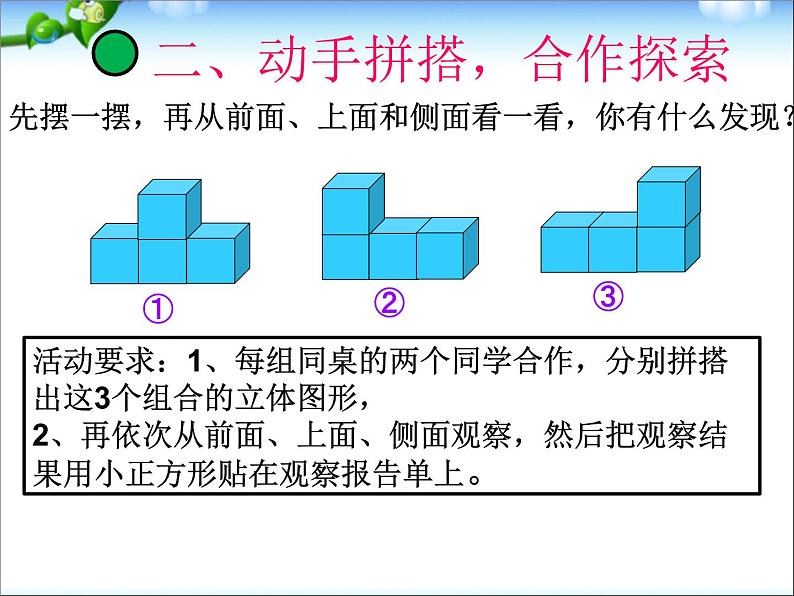 二、动手拼搭，合作探索

先摆一摆，再从前面、上面和侧面看一看，你有什么发现？

①

②

③

活动要求：1、每组同桌的两个同学合作，分别拼搭出这3个组合的立体图形，
2、再依次从前面、上面、侧面观察，然后把观察结果用小正方形贴在观察报告单上。